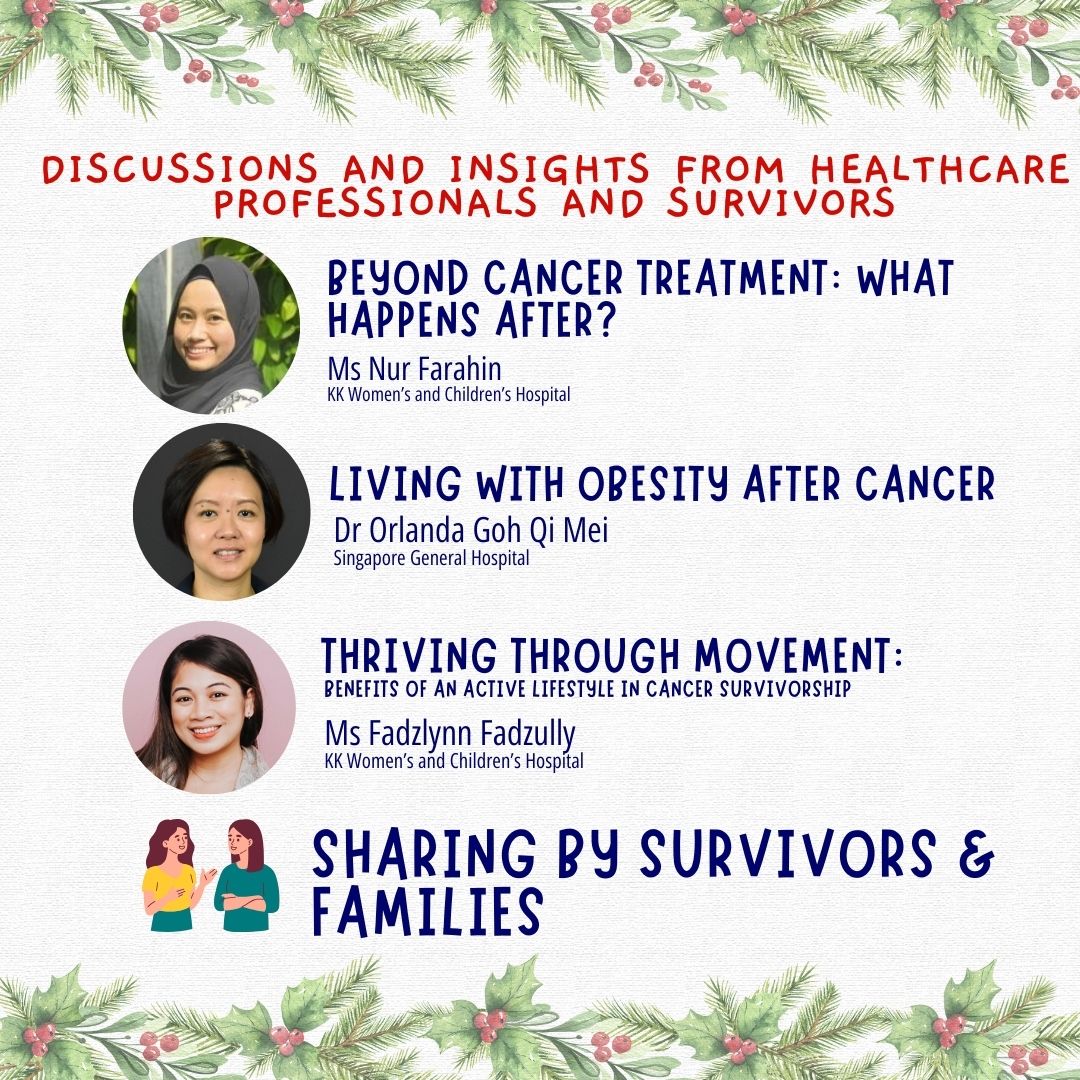 DISCUSSIONS AND INSIGHTS FROM HEALTHCARE PROFESSIONALS AND SURVIVORS

BEYOND CANCER TREATMENT: WHAT HAPPENS AFTER?

Ms Nur Farahin
KK Women's and Children's Hospital

LIVING WITH OBESITY AFTER CANCER

Dr Orlanda Goh Qi Mei
Singapore General Hospital

THRIVING THROUGH MOVEMENT:
BENEFITS OF AN ACTIVE LIFESTYLE IN CANCER SURVIVORSHIP

Ms Fadzlynn Fadzully
KK Women's and Children's Hospital

SHARING BY SURVIVORS & FAMILIES